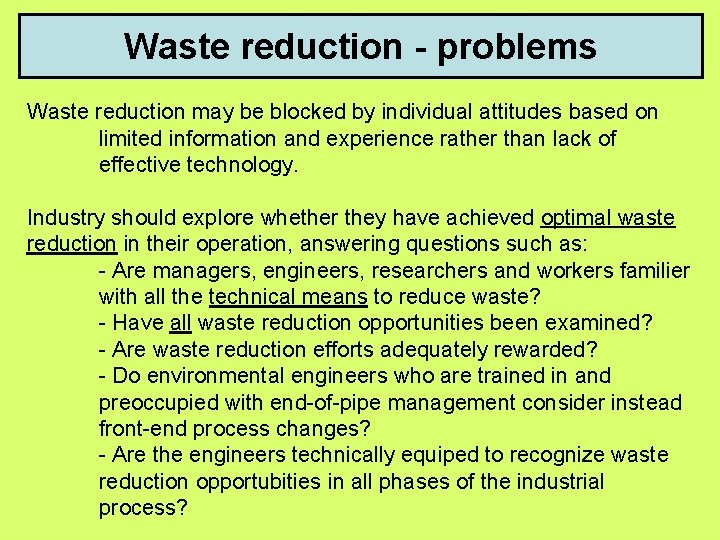 Waste reduction - problems

Waste reduction may be blocked by individual attitudes based on limited information and experience rather than lack of effective technology.

Industry should explore whether they have achieved optimal waste reduction in their operation, answering questions such as:
- Are managers, engineers, researchers and workers familier with all the technical means to reduce waste?
- Have all waste reduction opportunities been examined?
- Are waste reduction efforts adequately rewarded?
- Do environmental engineers who are trained in and preoccupied with end-of-pipe management consider instead front-end process changes?
- Are the engineers technically equiped to recognize waste reduction opportubities in all phases of the industrial process?